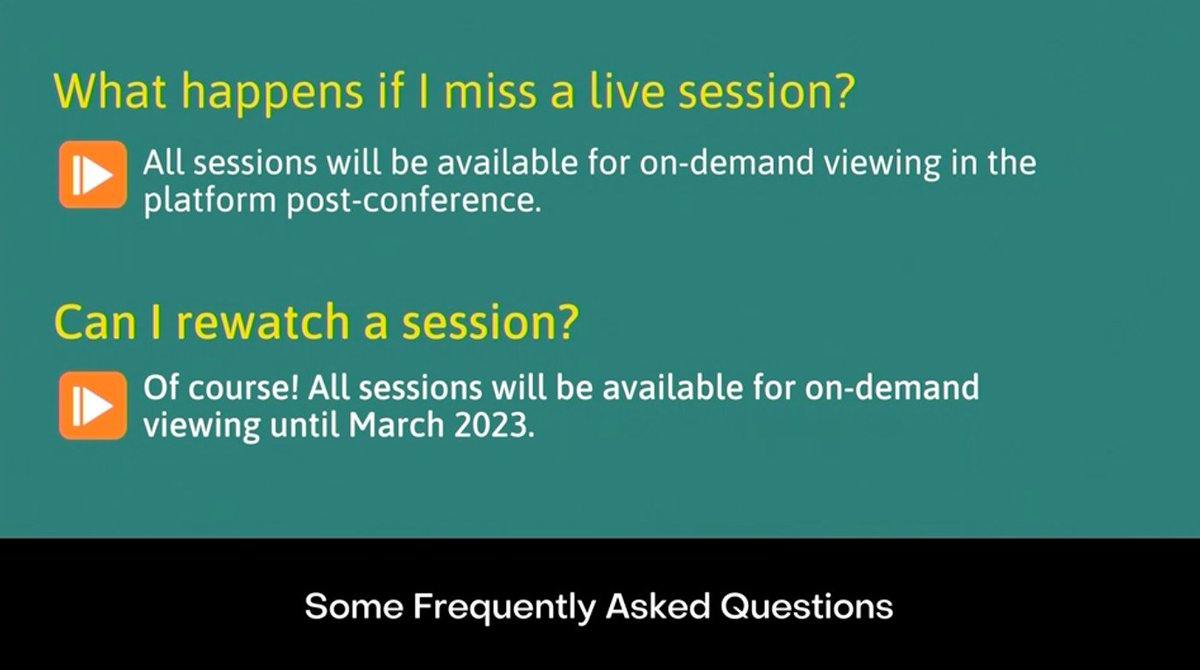 What happens if I miss a live session?

All sessions will be available for on-demand viewing in the platform post-conference.

Can I rewatch a session?

Of course! All sessions will be available for on-demand viewing until March 2023.

Some Frequently Asked Questions